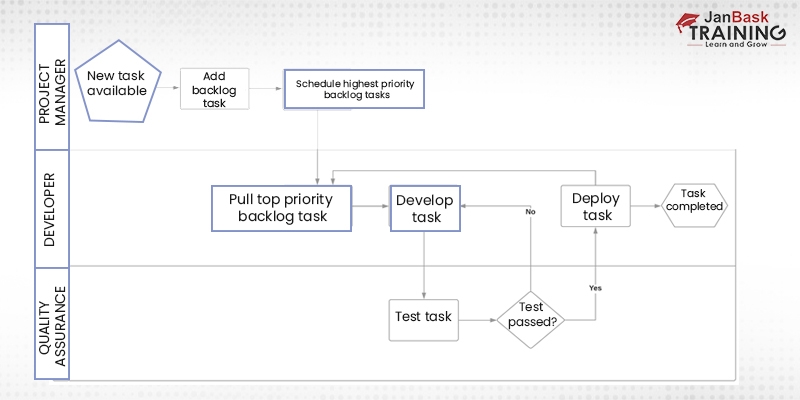 JanBask
TRAINING
Learn and Grow

PROJECT MANAGER

New task available

Add backlog task

Schedule highest priority backlog tasks

DEVELOPER

Pull top priority backlog task

Develop task

No

Deploy task

Task completed

QUALITY ASSURANCE

Test task

Test passed?

Yes